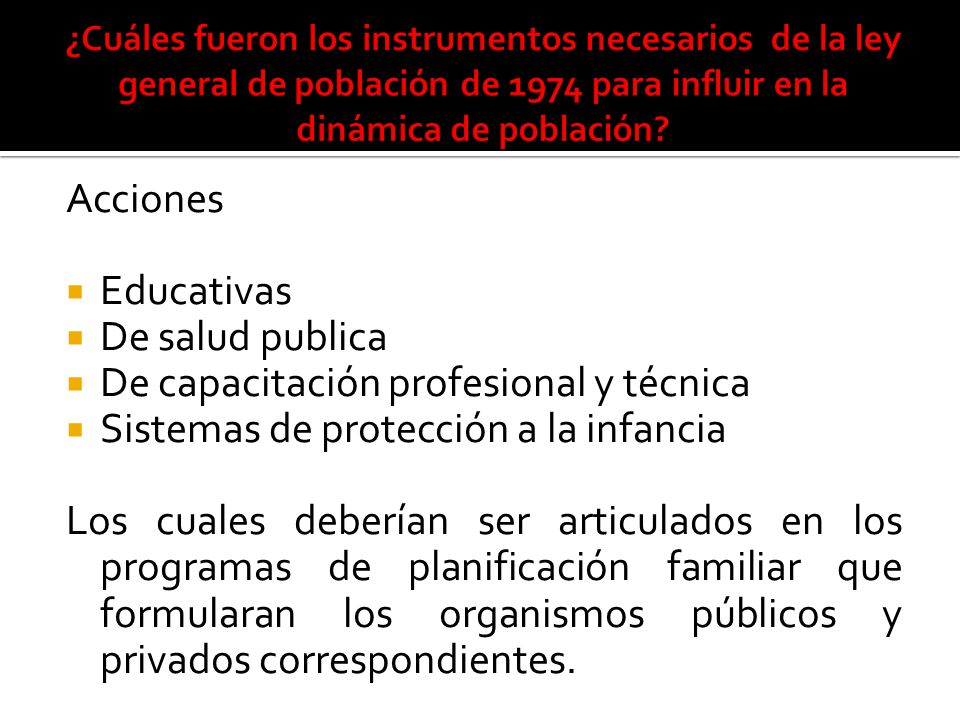 ¿Cuáles fueron los instrumentos necesarios de la ley general de población de 1974 para influir en la dinámica de población?

Acciones

- Educativas
- De salud publica
- De capacitación profesional y técnica
- Sistemas de protección a la infancia

Los cuales deberían ser articulados en los programas de planificación familiar que formularan los organismos públicos y privados correspondientes.